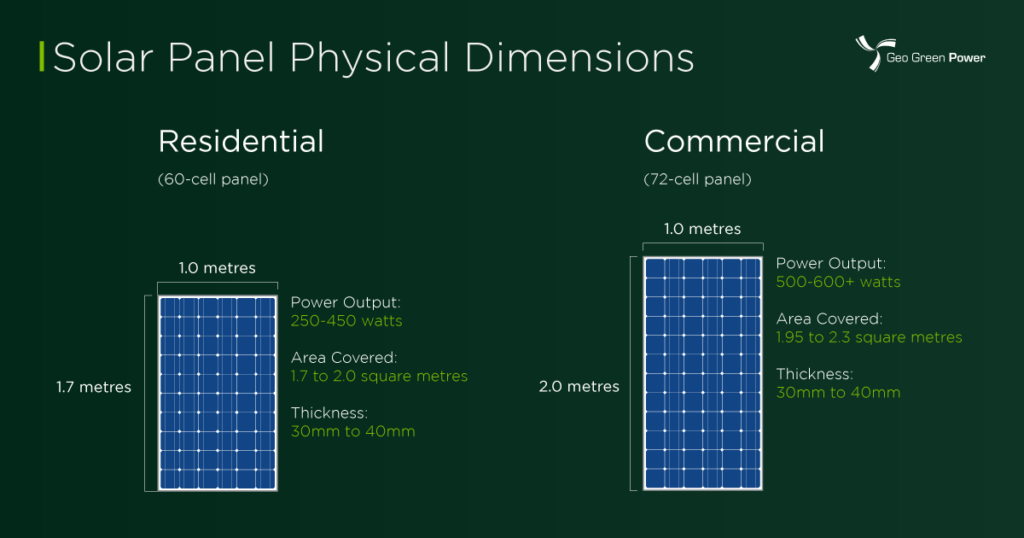 Solar Panel Physical Dimensions

Geo Green Power

Residential

(60-cell panel)

1.0 metres

1.7 metres

Power Output:
250-450 watts

Area Covered:
1.7 to 2.0 square metres

Thickness:
30mm to 40mm

Commercial

(72-cell panel)

1.0 metres

2.0 metres

Power Output:
500-600+ watts

Area Covered:
1.95 to 2.3 square metres

Thickness:
30mm to 40mm